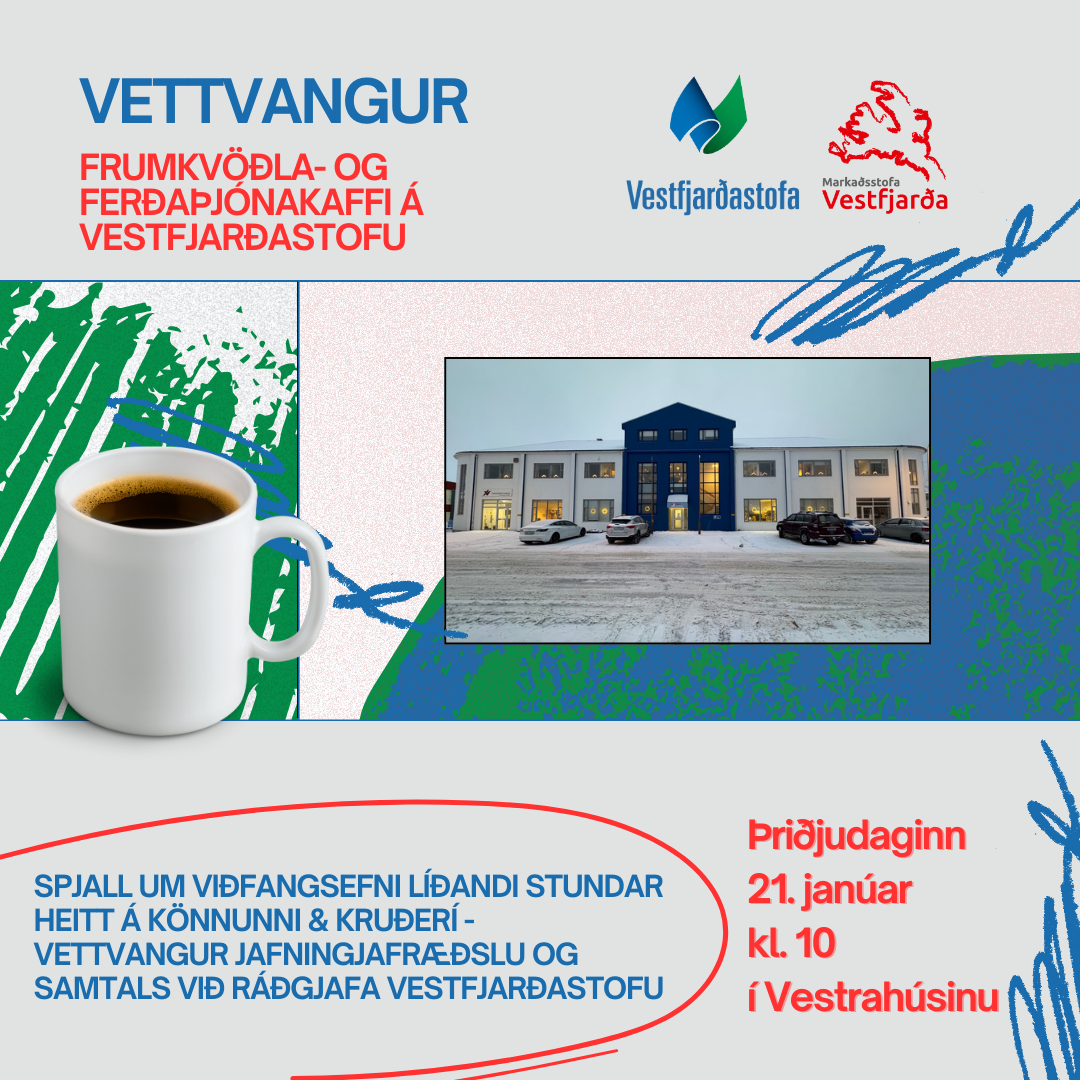 VETTVANGUR

FRUMKVÖÐLA- OG FERÐAÞJÓNAKAFFI Á VESTFJARÐASTOFU

Vestfjarðastofa

Markaðsstofa Vestfjarða

SPJALL UM VIÐFANGSEFNI LÍÐANDI STUNDAR HEITT Á KÖNNUNNI & KRUÐERÍ - VETTVANGUR JAFNINGJAFRÆÐSLU OG SAMTALS VIÐ RÁÐGJAFA VESTFJARÐASTOFU

Þriðjudaginn
21. janúar
kl. 10
í Vestrahúsinu